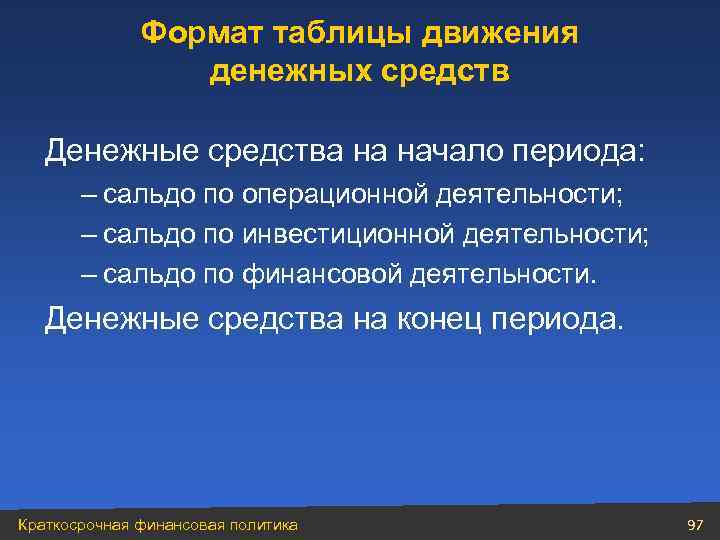 Формат таблицы движения денежных средств

Денежные средства на начало периода:

– сальдо по операционной деятельности;

– сальдо по инвестиционной деятельности;

– сальдо по финансовой деятельности.

Денежные средства на конец периода.

Краткосрочная финансовая политика

97